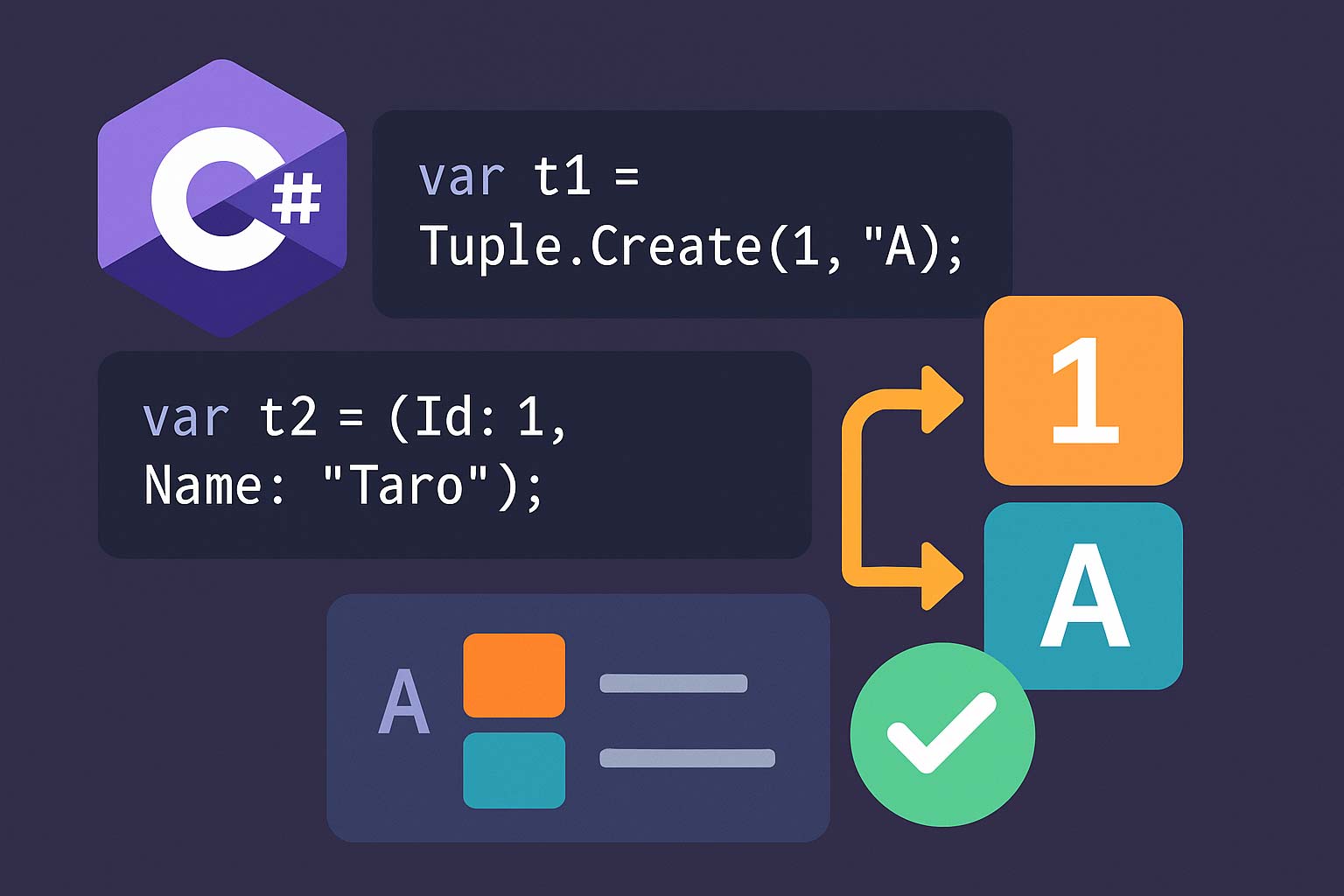 C#

var t1 =
Tuple.Create(1, "A);

var t2 = (Id: 1,
Name: "Taro");

1

A

A